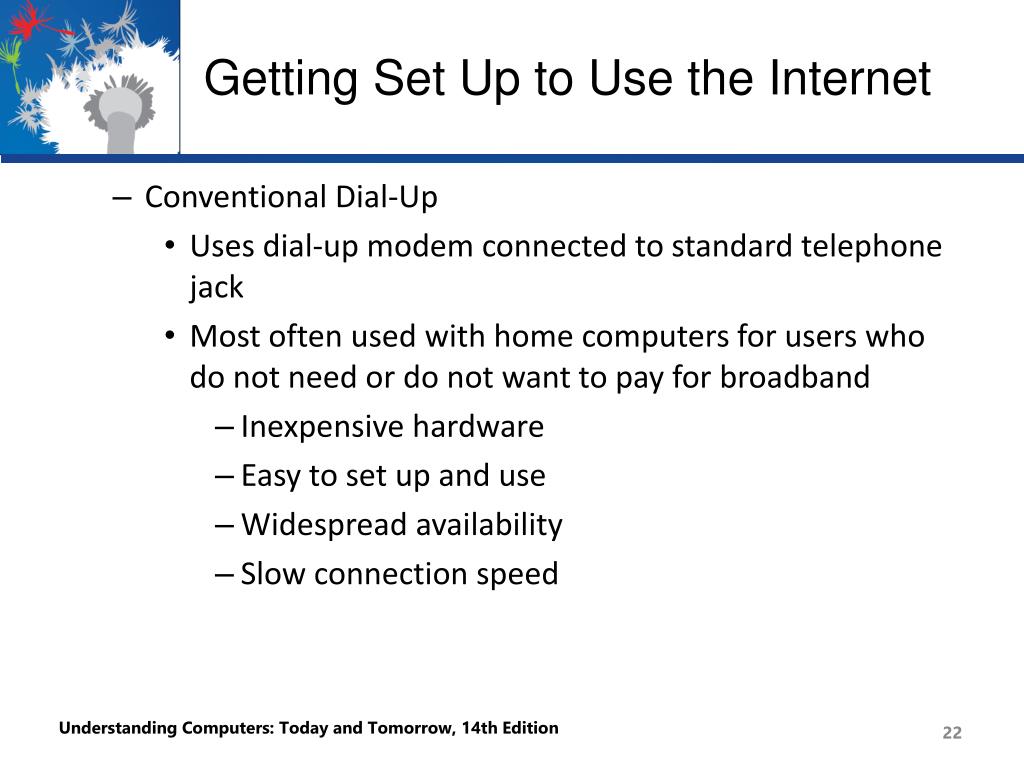 Getting Set Up to Use the Internet

– Conventional Dial-Up
• Uses dial-up modem connected to standard telephone jack
• Most often used with home computers for users who do not need or do not want to pay for broadband
– Inexpensive hardware
– Easy to set up and use
– Widespread availability
– Slow connection speed

Understanding Computers: Today and Tomorrow, 14th Edition

22